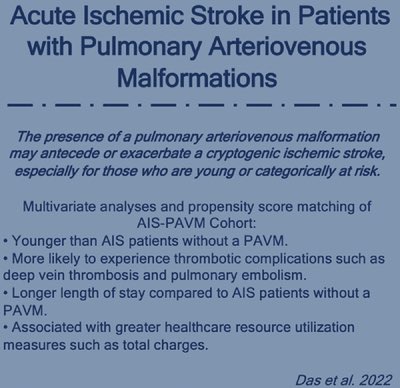 Acute Ischemic Stroke in Patients with Pulmonary Arteriovenous Malformations

The presence of a pulmonary arteriovenous malformation may antecede or exacerbate a cryptogenic ischemic stroke, especially for those who are young or categorically at risk.

Multivariate analyses and propensity score matching of AIS-PAVM Cohort:
• Younger than AIS patients without a PAVM.
• More likely to experience thrombotic complications such as deep vein thrombosis and pulmonary embolism.
• Longer length of stay compared to AIS patients without a PAVM.
• Associated with greater healthcare resource utilization measures such as total charges.

Das et al. 2022